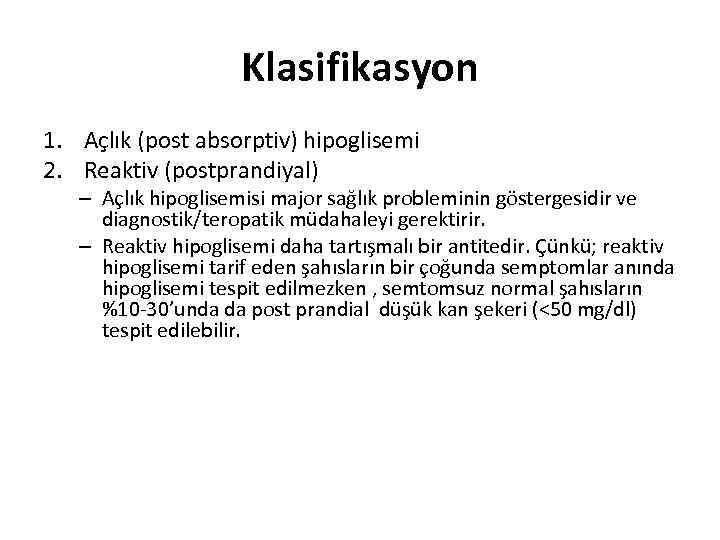 Klasifikasyon

1. Açlık (post absorptiv) hipoglisemi
2. Reaktiv (postprandiyal)
– Açlık hipoglisemisi major sağlık probleminin göstergesidir ve diagnostik/teropatik müdahaleyi gerektirir.
– Reaktiv hipoglisemi daha tartışmalı bir antitedir. Çünkü; reaktiv hipoglisemi tarif eden şahısların bir çoğunda semptomlar anında hipoglisemi tespit edilmezken , semtomsuz normal şahısların %10-30'unda da post prandial düşük kan şekeri (<50 mg/dl) tespit edilebilir.